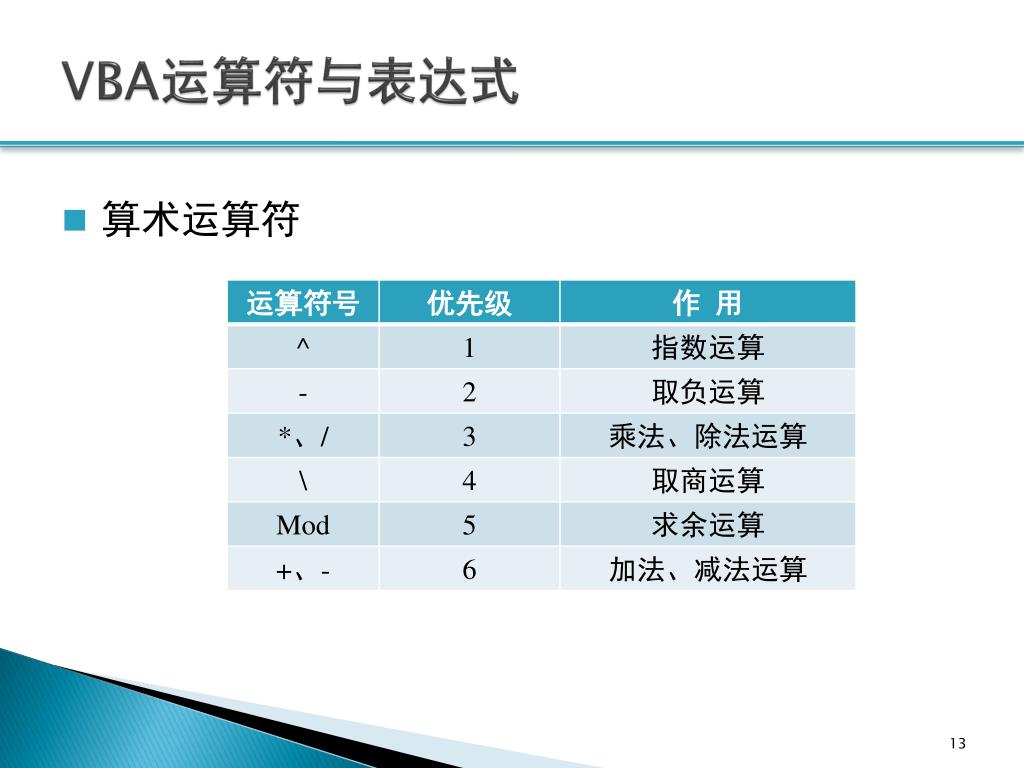 VBA运算符与表达式

算术运算符

| 运算符号 | 优先级 | 作 用 |
|---|---|---|
| ^ | 1 | 指数运算 |
| - | 2 | 取负运算 |
| *、/ | 3 | 乘法、除法运算 |
| \ | 4 | 取商运算 |
| Mod | 5 | 求余运算 |
| +、- | 6 | 加法、减法运算 |

13